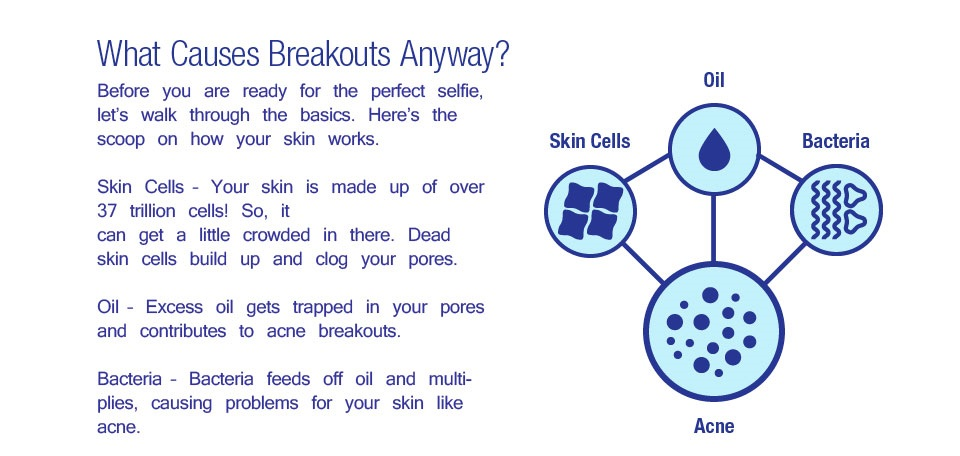 What Causes Breakouts Anyway?

Before you are ready for the perfect selfie, let's walk through the basics. Here's the scoop on how your skin works.

Skin Cells - Your skin is made up of over 37 trillion cells! So, it can get a little crowded in there. Dead skin cells build up and clog your pores.

Oil - Excess oil gets trapped in your pores and contributes to acne breakouts.

Bacteria - Bacteria feeds off oil and multiplies, causing problems for your skin like acne.

Oil

Skin Cells

Bacteria

Acne